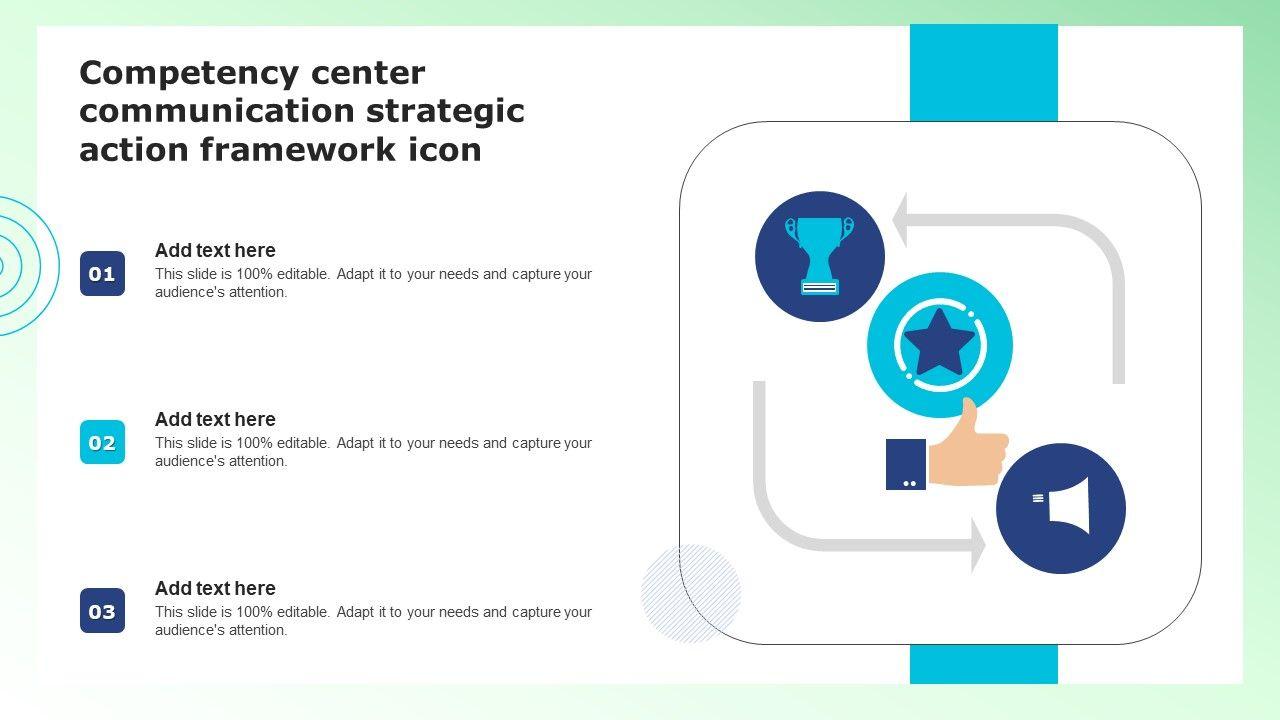 Competency center communication strategic action framework icon

01

Add text here

This slide is 100% editable. Adapt it to your needs and capture your audience's attention.

02

Add text here

This slide is 100% editable. Adapt it to your needs and capture your audience's attention.

03

Add text here

This slide is 100% editable. Adapt it to your needs and capture your audience's attention.